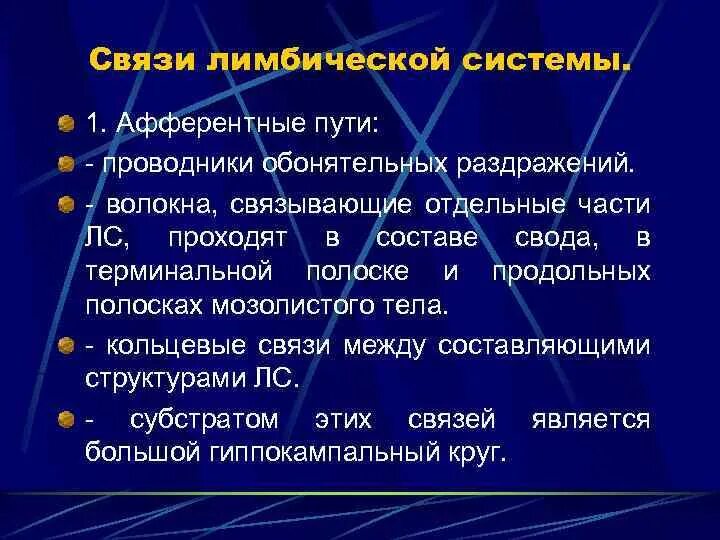 Связи лимбической системы.

1. Афферентные пути:

- проводники обонятельных раздражений.

- волокна, связывающие отдельные части ЛС, проходят в составе свода, в терминальной полоске и продольных полосках мозолистого тела.

- кольцевые связи между составляющими структурами ЛС.

- субстратом этих связей является большой гиппокампальный круг.